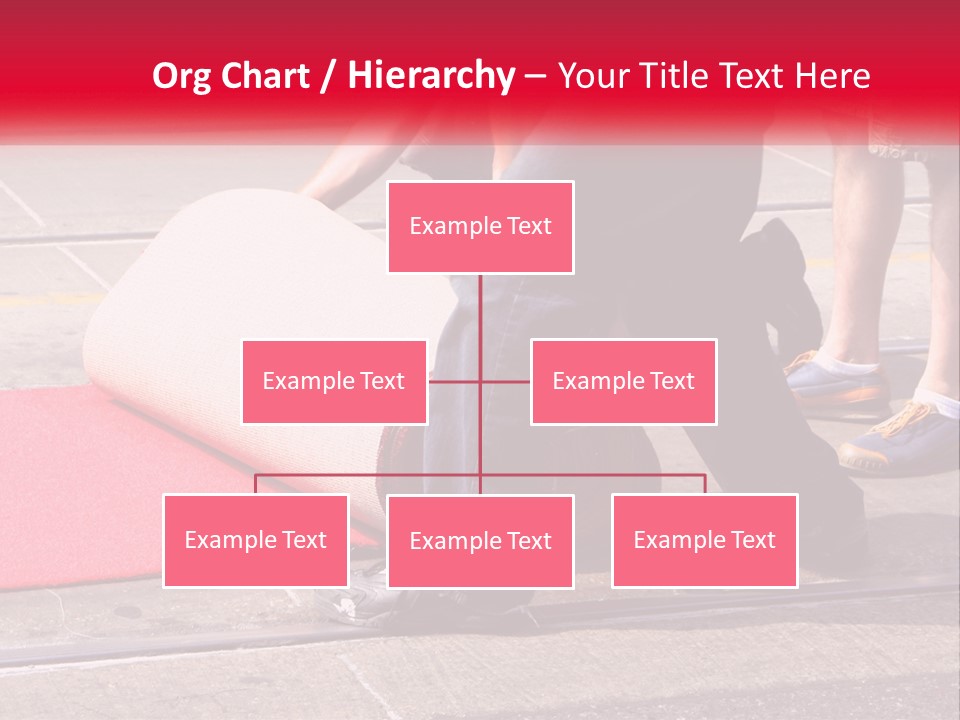 Org Chart / Hierarchy – Your Title Text Here

Example Text

Example Text

Example Text

Example Text

Example Text

Example Text